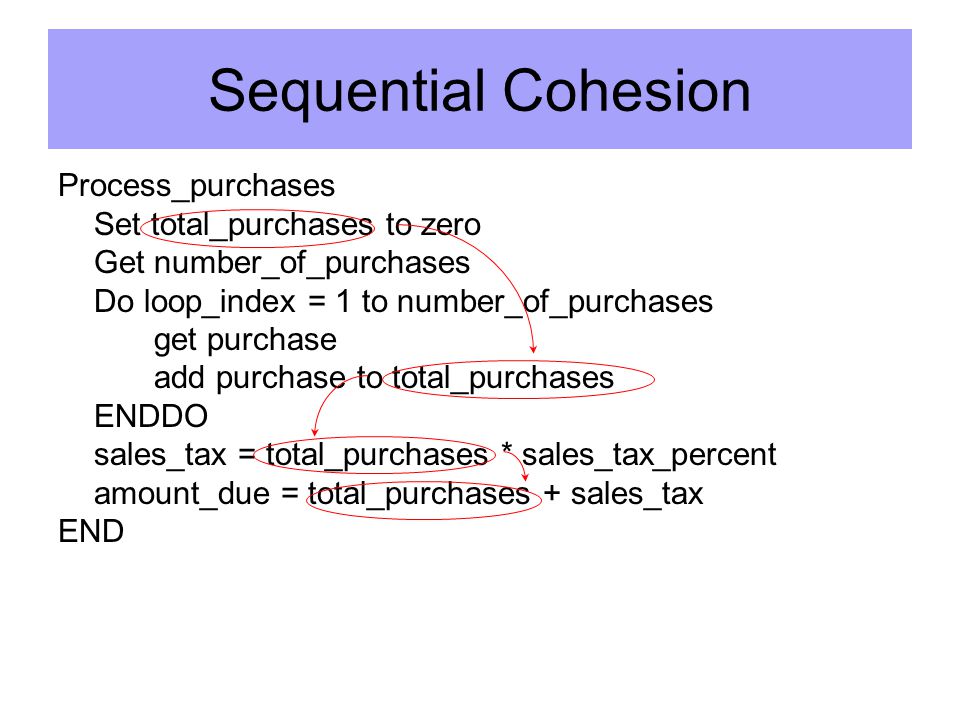 Sequential Cohesion

Process_purchases
Set total_purchases to zero
Get number_of_purchases
Do loop_index = 1 to number_of_purchases
get purchase
add purchase to total_purchases
ENDDO
sales_tax = total_purchases * sales_tax_percent
amount_due = total_purchases + sales_tax
END